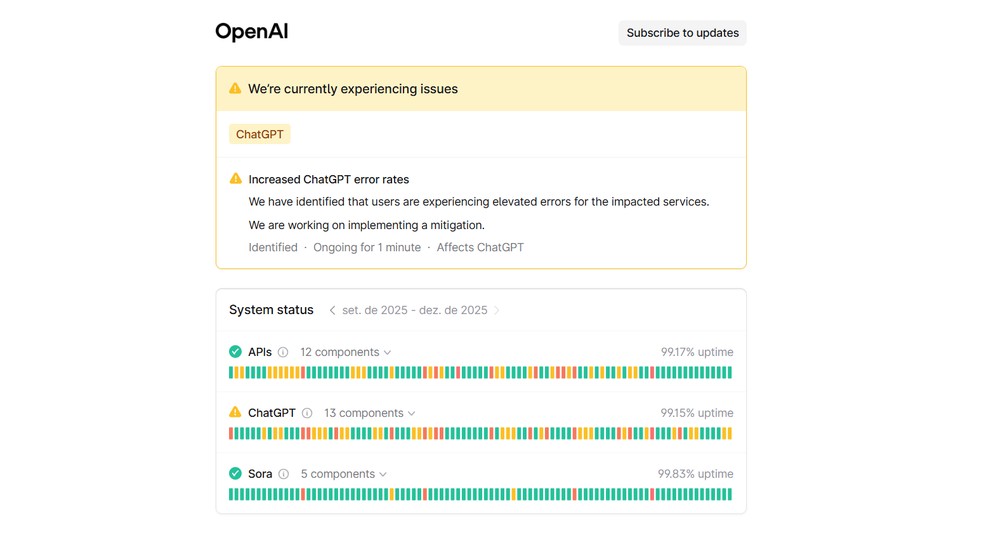 OpenAI

Subscribe to updates

We're currently experiencing issues

ChatGPT

Increased ChatGPT error rates

We have identified that users are experiencing elevated errors for the impacted services.

We are working on implementing a mitigation.

Identified · Ongoing for 1 minute · Affects ChatGPT

System status set. de 2025 - dez. de 2025

APIs 12 components 99.17% uptime

ChatGPT 13 components 99.15% uptime

Sora 5 components 99.83% uptime